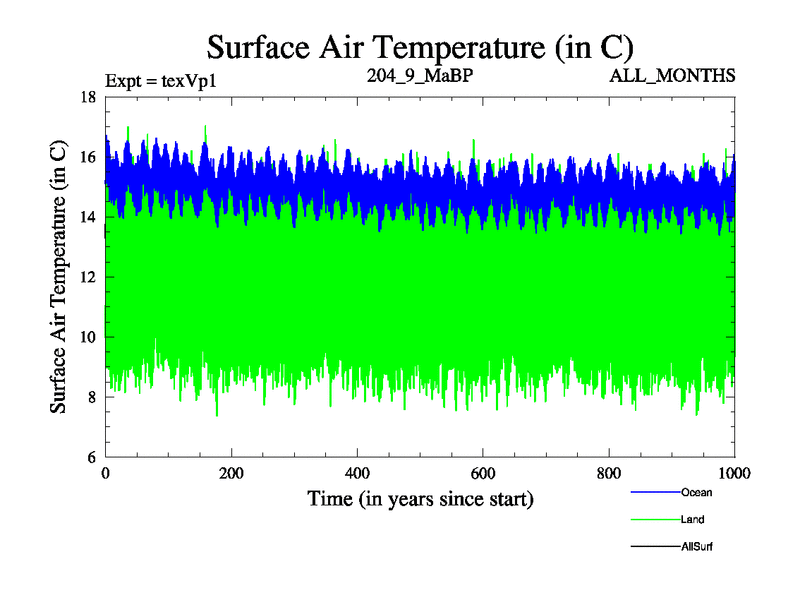 Surface Air Temperature (in C)

Expt = texVp1

204_9_MaBP

ALL_MONTHS

Surface Air Temperature (in C)

18
16
14
12
10
8
6

0
200
400
600
800
1000

Time (in years since start)

Ocean
Land
AllSurf